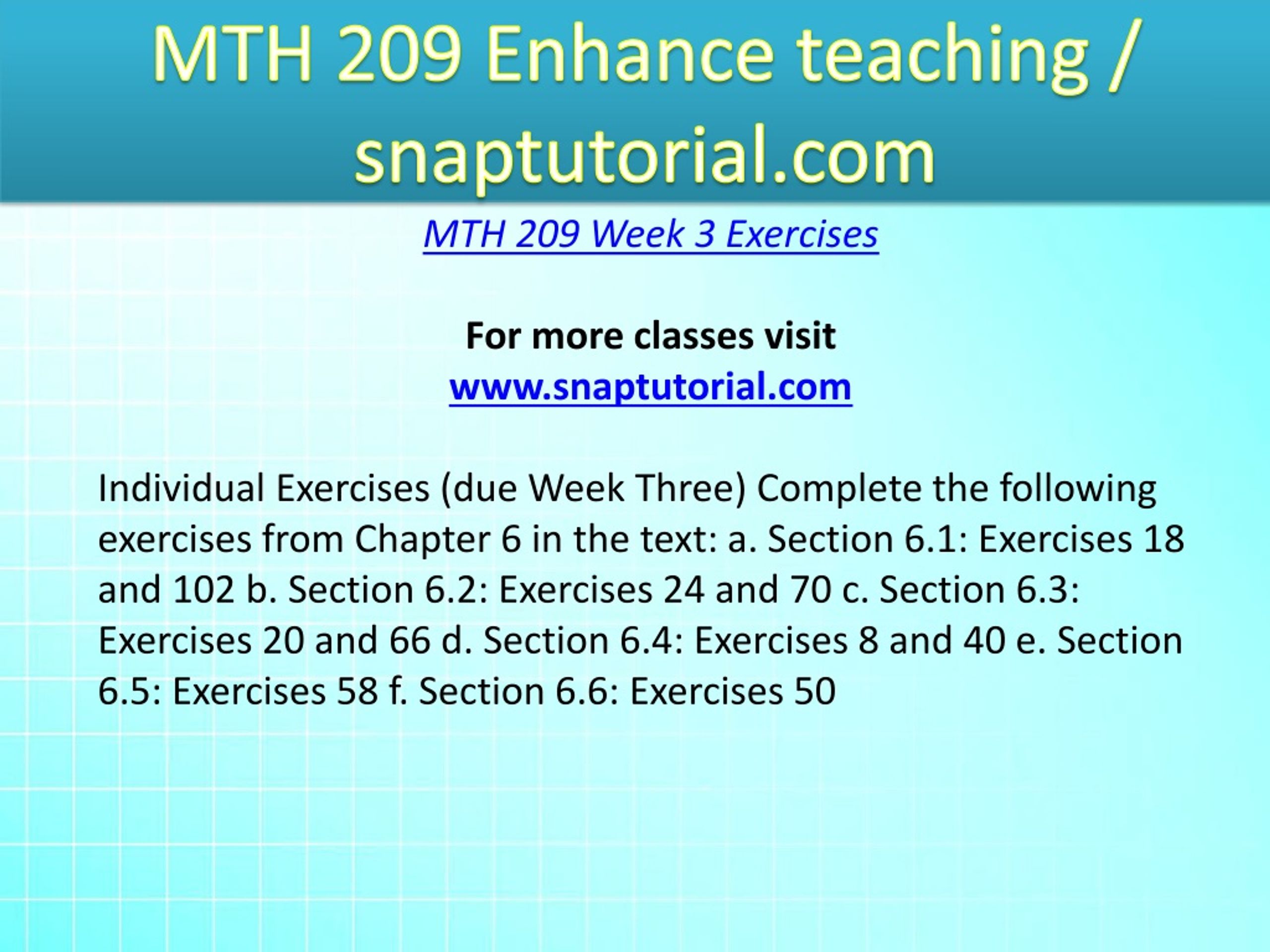 MTH 209 Enhance teaching / snaptutorial.com

MTH 209 Week 3 Exercises

For more classes visit
www.snaptutorial.com

Individual Exercises (due Week Three) Complete the following exercises from Chapter 6 in the text: a. Section 6.1: Exercises 18 and 102 b. Section 6.2: Exercises 24 and 70 c. Section 6.3: Exercises 20 and 66 d. Section 6.4: Exercises 8 and 40 e. Section 6.5: Exercises 58 f. Section 6.6: Exercises 50